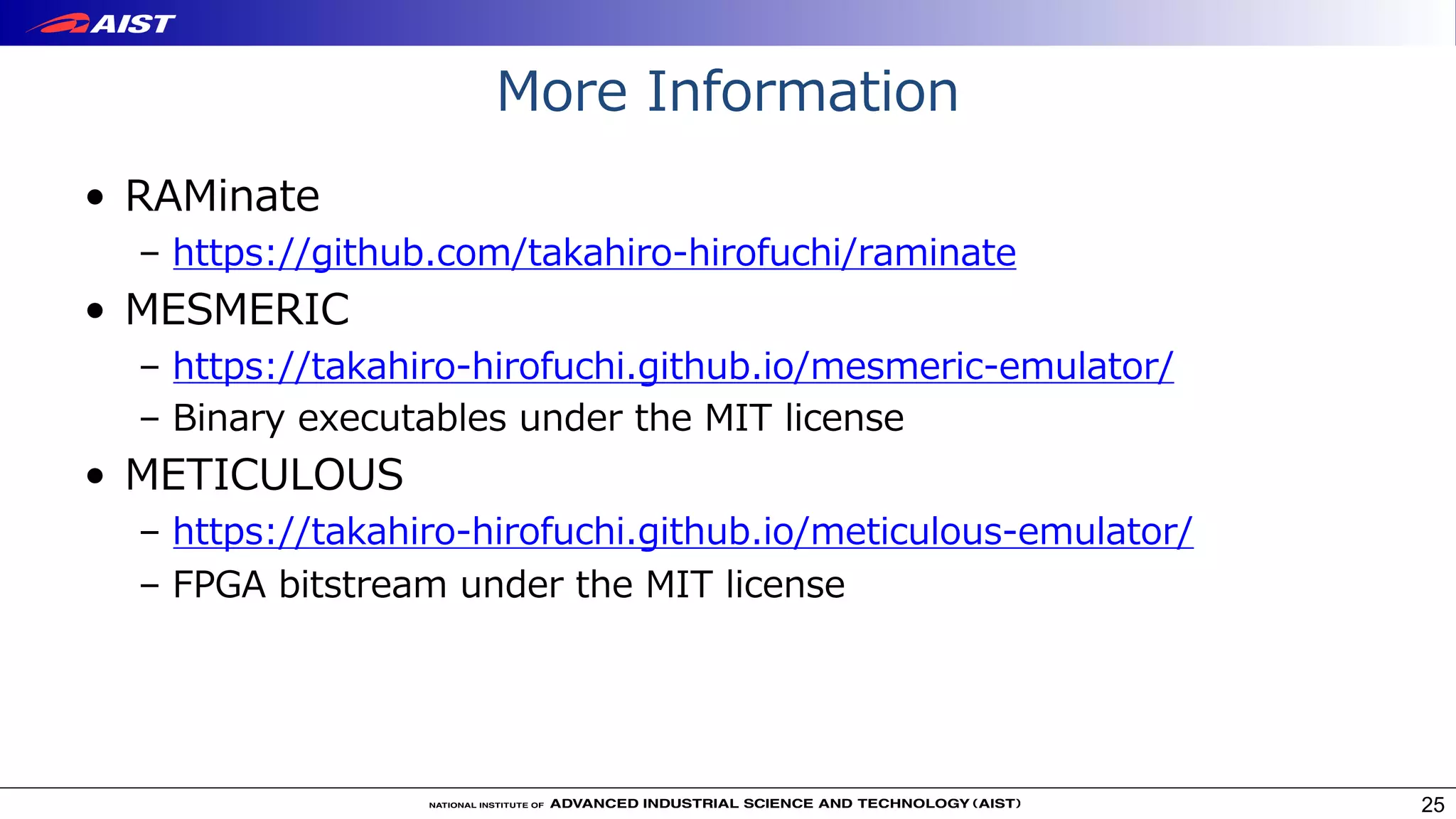 AIST

More Information

• RAMinate
– https://github.com/takahiro-hirofuchi/raminate
• MESMERIC
– https://takahiro-hirofuchi.github.io/mesmeric-emulator/
– Binary executables under the MIT license
• METICULOUS
– https://takahiro-hirofuchi.github.io/meticulous-emulator/
– FPGA bitstream under the MIT license

NATIONAL INSTITUTE OF ADVANCED INDUSTRIAL SCIENCE AND TECHNOLOGY (AIST)

25